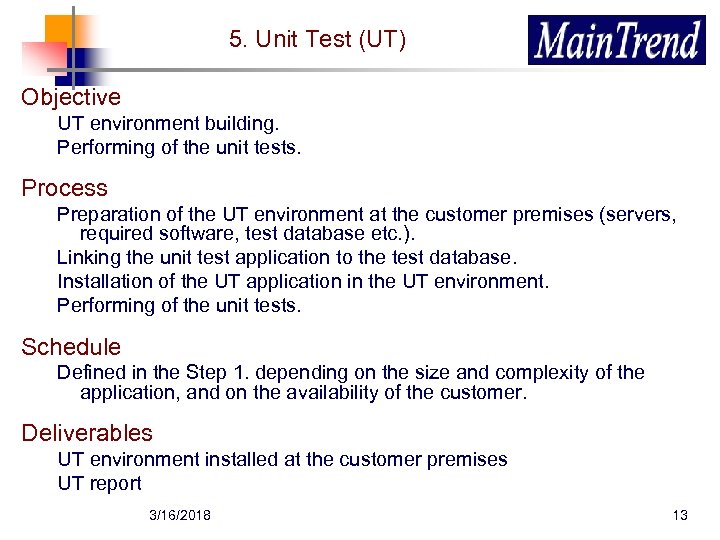 5. Unit Test (UT)

MainTrend

Objective

UT environment building.

Performing of the unit tests.

Process

Preparation of the UT environment at the customer premises (servers, required software, test database etc.).

Linking the unit test application to the test database.

Installation of the UT application in the UT environment.

Performing of the unit tests.

Schedule

Defined in the Step 1. depending on the size and complexity of the application, and on the availability of the customer.

Deliverables

UT environment installed at the customer premises

UT report

3/16/2018

13